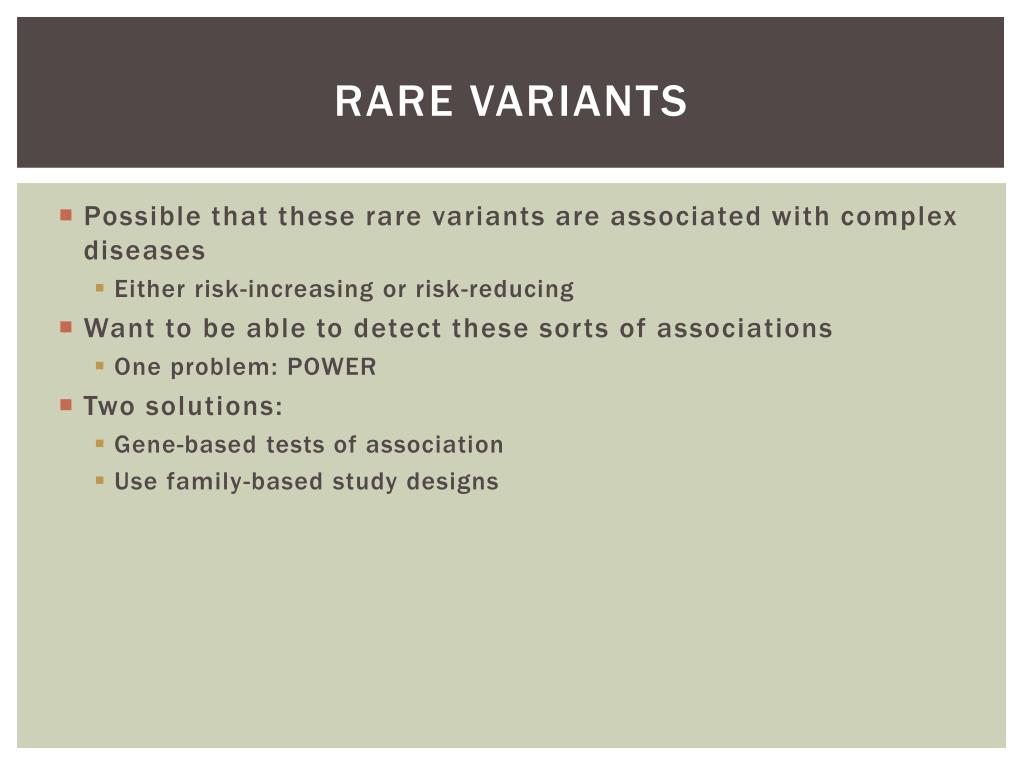 RARE VARIANTS

Possible that these rare variants are associated with complex diseases

Either risk-increasing or risk-reducing

Want to be able to detect these sorts of associations

One problem: POWER

Two solutions:

Gene-based tests of association

Use family-based study designs